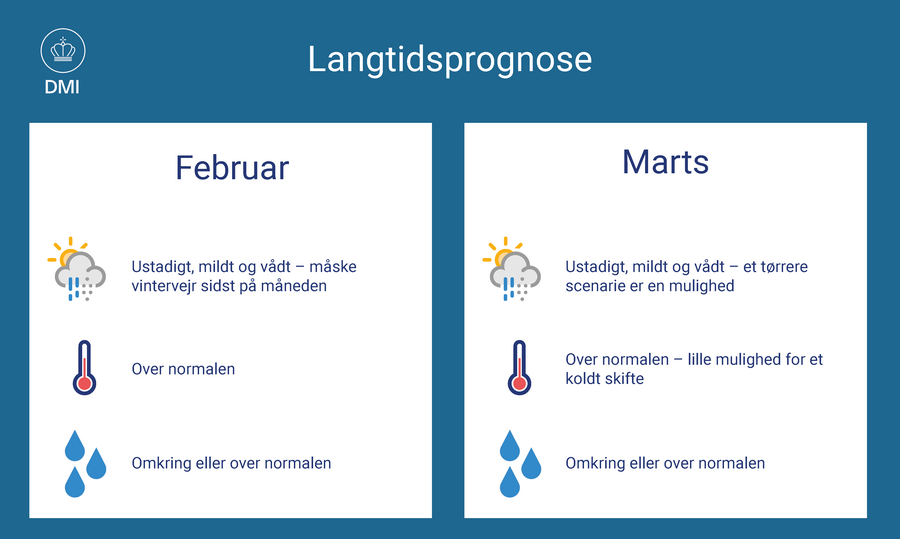 DMI

Langtidsprognose

Februar

Ustadigt, mildt og vådt – måske vintervejr sidst på måneden

Over normalen

Omkring eller over normalen

Marts

Ustadigt, mildt og vådt – et tørrere scenarie er en mulighed

Over normalen – lille mulighed for et koldt skifte

Omkring eller over normalen